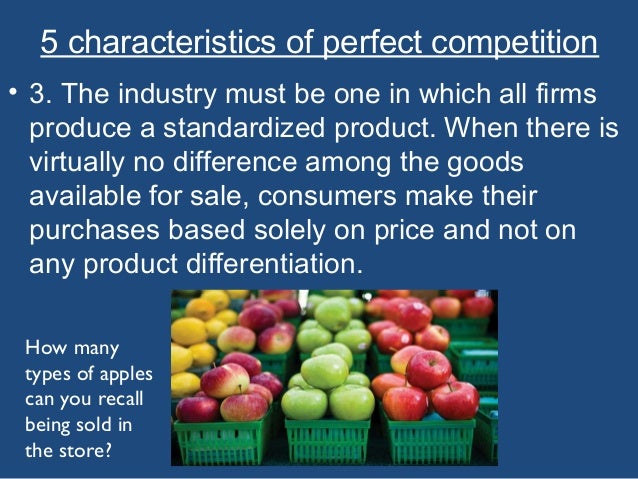 5 characteristics of perfect competition

• 3. The industry must be one in which all firms produce a standardized product. When there is virtually no difference among the goods available for sale, consumers make their purchases based solely on price and not on any product differentiation.

How many types of apples can you recall being sold in the store?